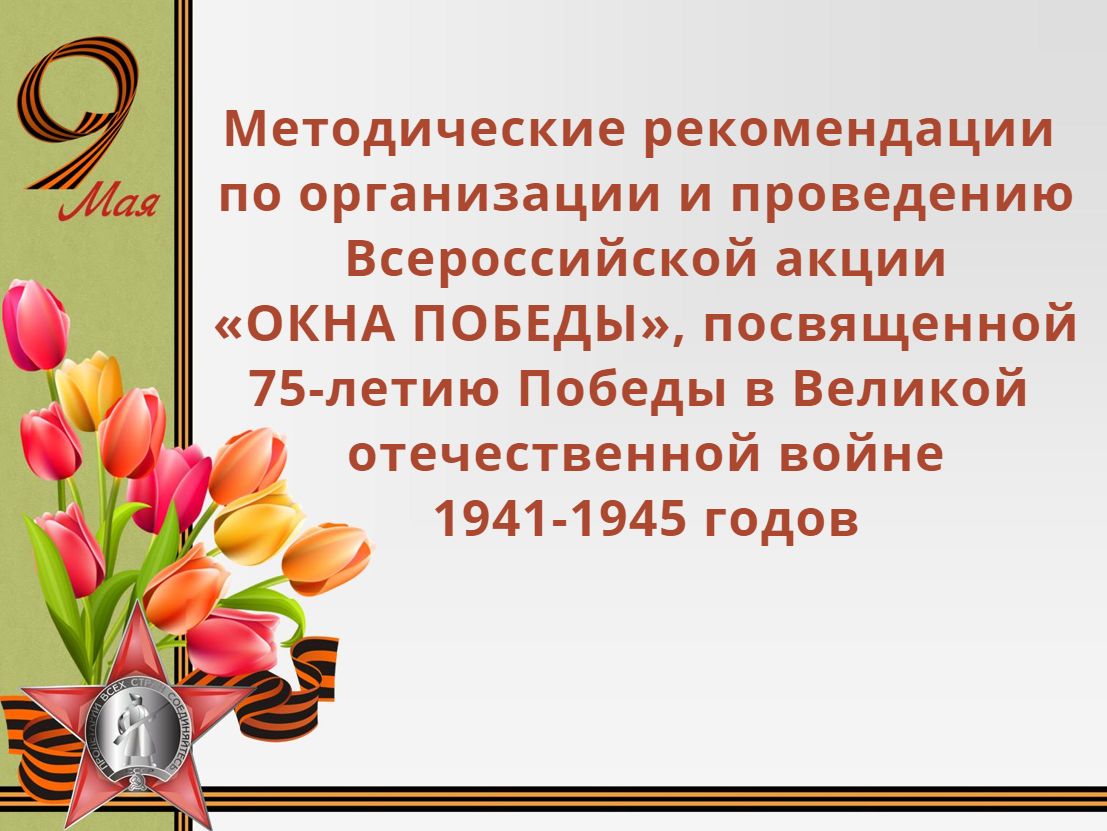 9 Мая

Методические рекомендации по организации и проведению Всероссийской акции «ОКНА ПОБЕДЫ», посвященной 75-летию Победы в Великой отечественной войне 1941-1945 годов

ПРОЛЕТАРИИ ВСЕХ СТРАН, СОЕДИНЯЙТЕСЬ!